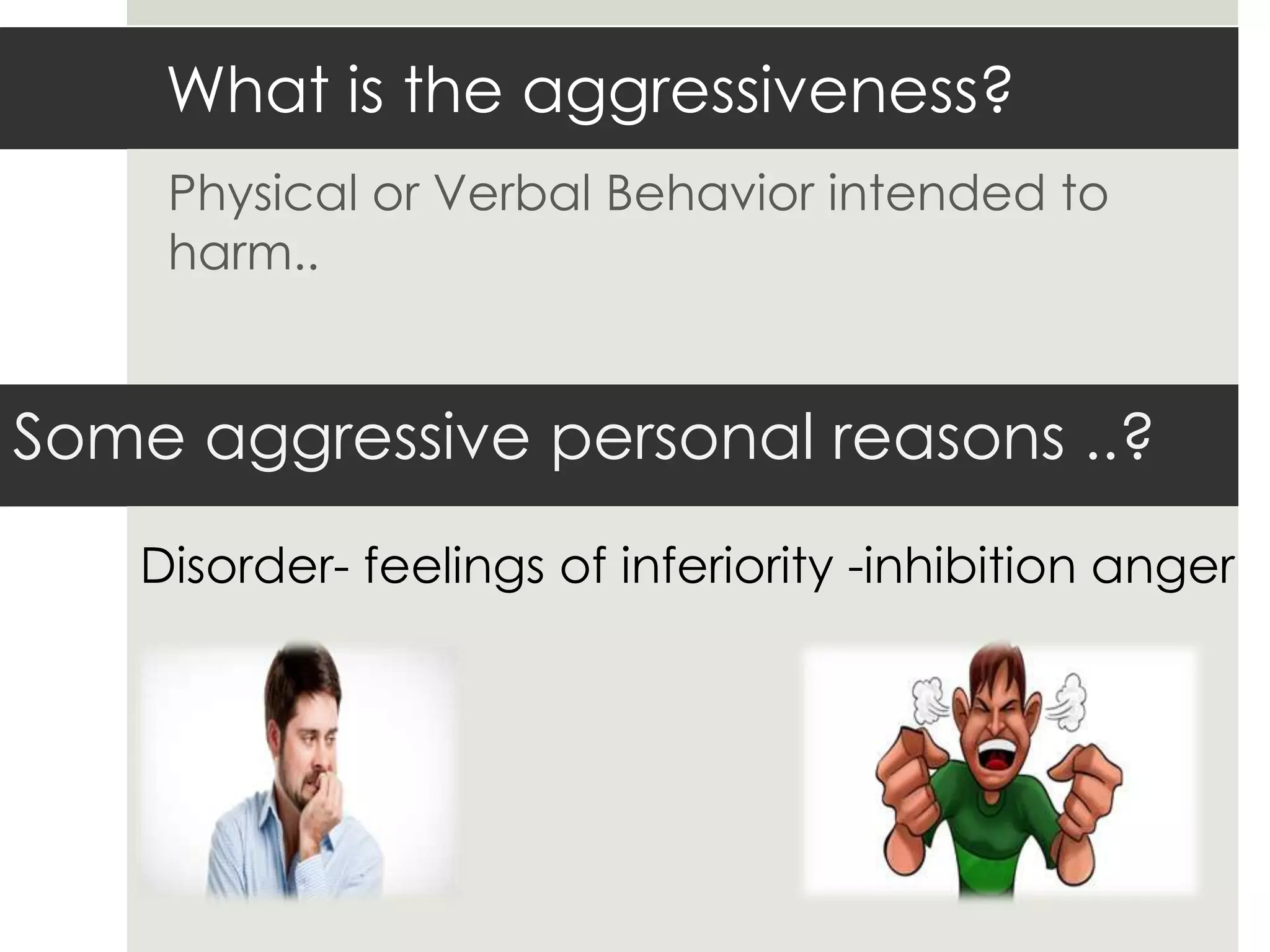 What is the aggressiveness?

Physical or Verbal Behavior intended to harm..

Some aggressive personal reasons ..?

Disorder- feelings of inferiority -inhibition anger